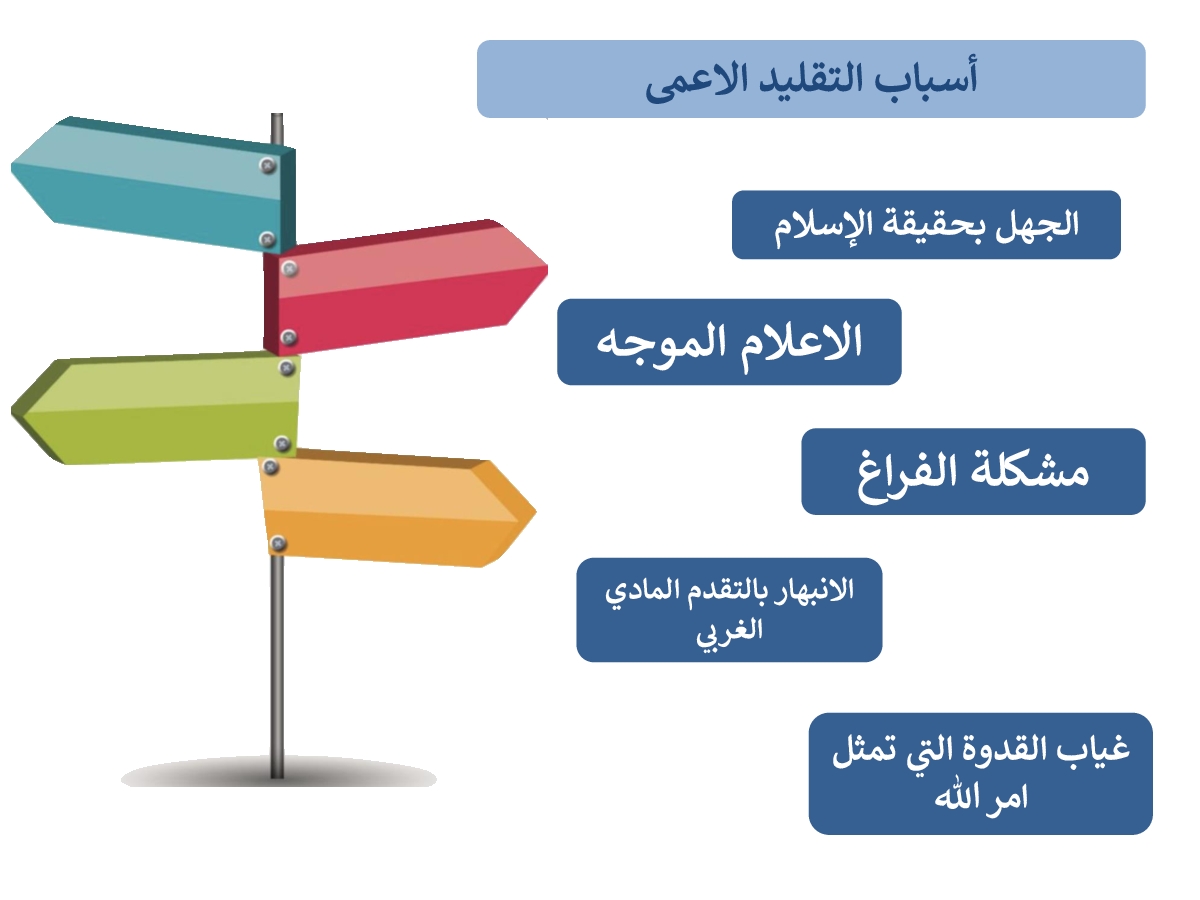 أسباب التقليد الاعمى

الجهل بحقيقة الإسلام

الاعلام الموجه

مشكلة الفراغ

الانبهار بالتقدم المادي الغربي

غياب القدوة التي تمثل امر الله